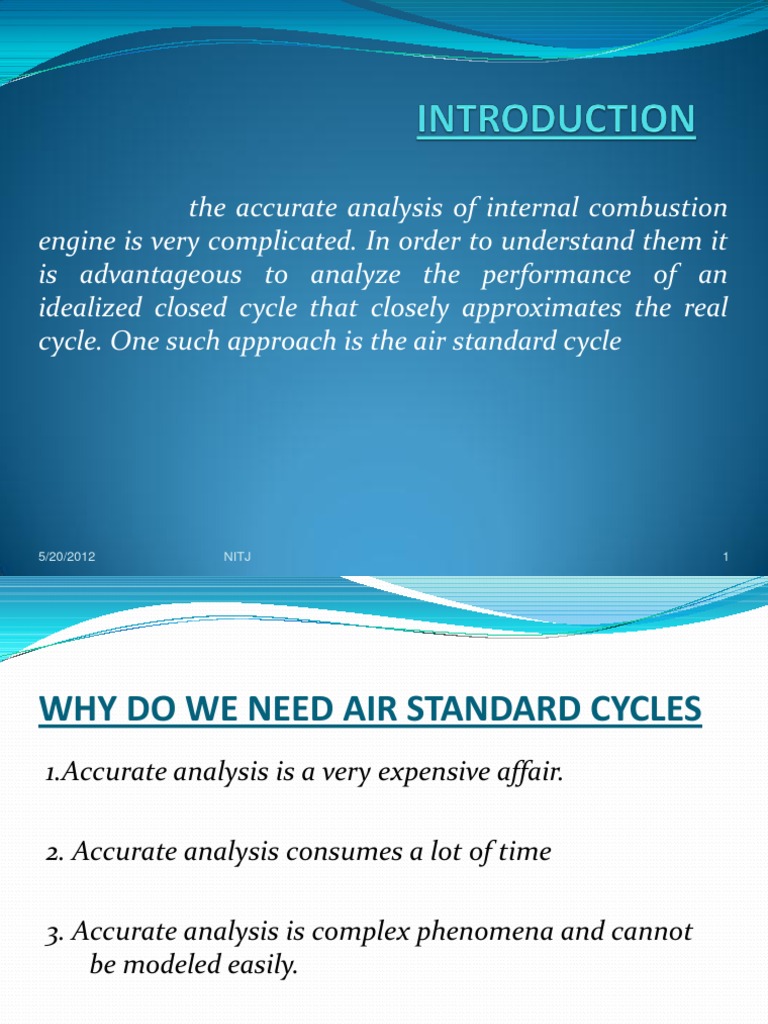 INTRODUCTION

the accurate analysis of internal combustion engine is very complicated. In order to understand them it is advantageous to analyze the performance of an idealized closed cycle that closely approximates the real cycle. One such approach is the air standard cycle

5/20/2012 NITJ 1

WHY DO WE NEED AIR STANDARD CYCLES

1.Accurate analysis is a very expensive affair.

2. Accurate analysis consumes a lot of time

3. Accurate analysis is complex phenomena and cannot be modeled easily.